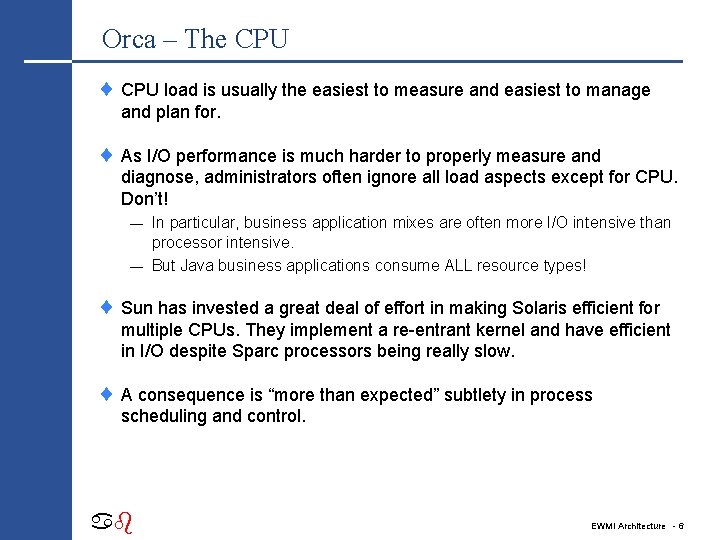 Orca – The CPU

♦ CPU load is usually the easiest to measure and easiest to manage and plan for.

♦ As I/O performance is much harder to properly measure and diagnose, administrators often ignore all load aspects except for CPU. Don't!

— In particular, business application mixes are often more I/O intensive than processor intensive.

— But Java business applications consume ALL resource types!

♦ Sun has invested a great deal of effort in making Solaris efficient for multiple CPUs. They implement a re-entrant kernel and have efficient in I/O despite Sparc processors being really slow.

♦ A consequence is "more than expected" subtlety in process scheduling and control.

EWMI Architecture - 6